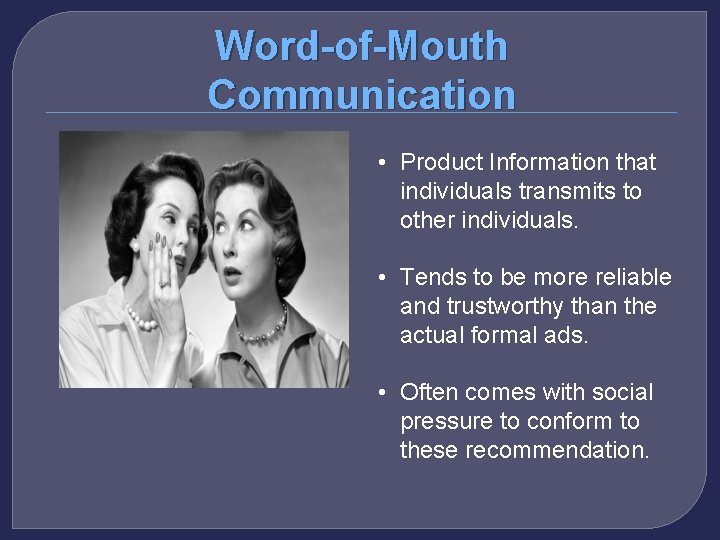 Word-of-Mouth Communication

• Product Information that individuals transmits to other individuals.

• Tends to be more reliable and trustworthy than the actual formal ads.

• Often comes with social pressure to conform to these recommendation.